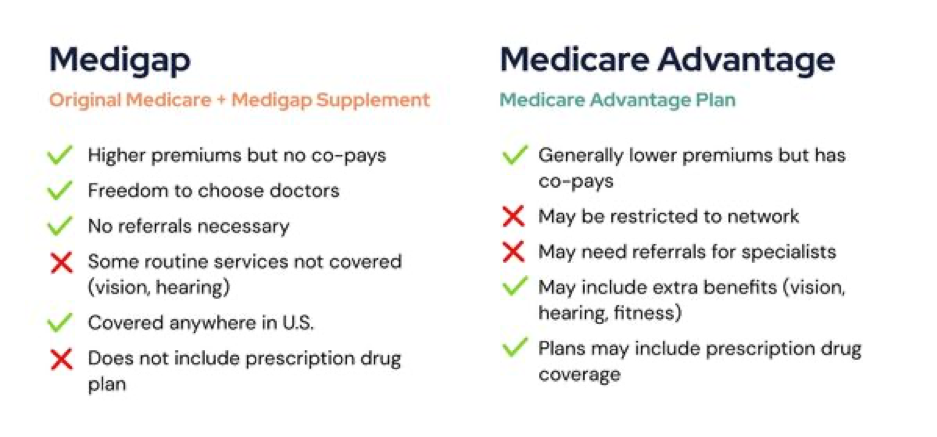 Medigap

Original Medicare + Medigap Supplement

Higher premiums but no co-pays

Freedom to choose doctors

No referrals necessary

Some routine services not covered (vision, hearing)

Covered anywhere in U.S.

Does not include prescription drug plan

Medicare Advantage

Medicare Advantage Plan

Generally lower premiums but has co-pays

May be restricted to network

May need referrals for specialists

May include extra benefits (vision, hearing, fitness)

Plans may include prescription drug coverage